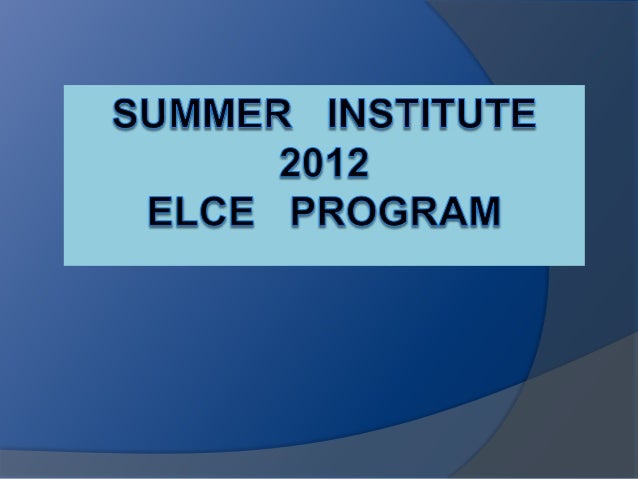 SUMMER INSTITUTE
2012
ELCE PROGRAM